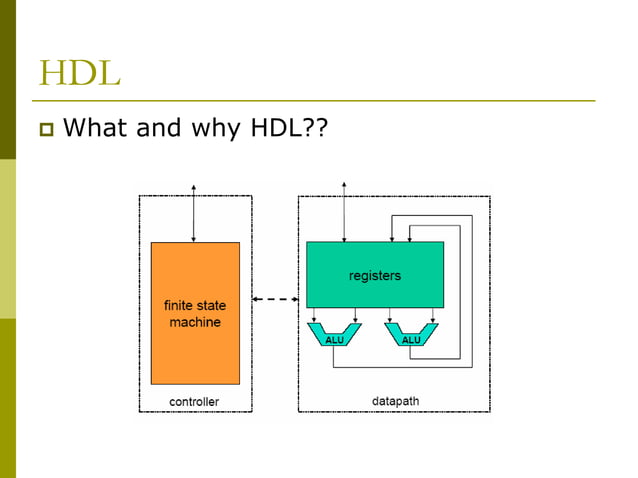 HDL

What and why HDL??

finite state machine

controller

registers

ALU

ALU

datapath